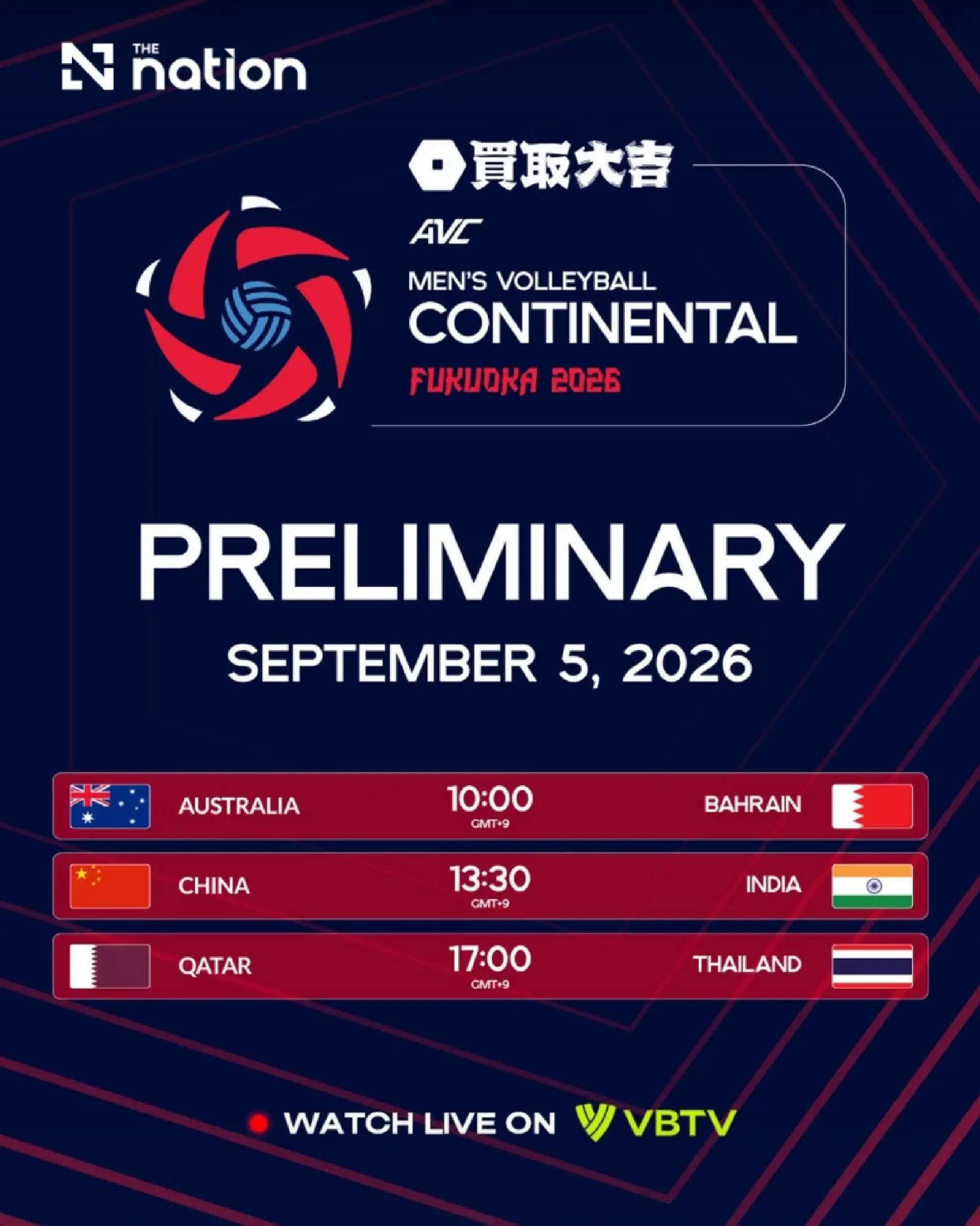 THE nation

買取大吉

AVC

MEN'S VOLLEYBALL
CONTINENTAL
FUKUOKA 2026

PRELIMINARY

SEPTEMBER 5, 2026

| AUSTRALIA | 10:00 GMT+9 | BAHRAIN |
|---|---|---|
| CHINA | 13:30 GMT+9 | INDIA |
| QATAR | 17:00 GMT+9 | THAILAND |

WATCH LIVE ON VBTV